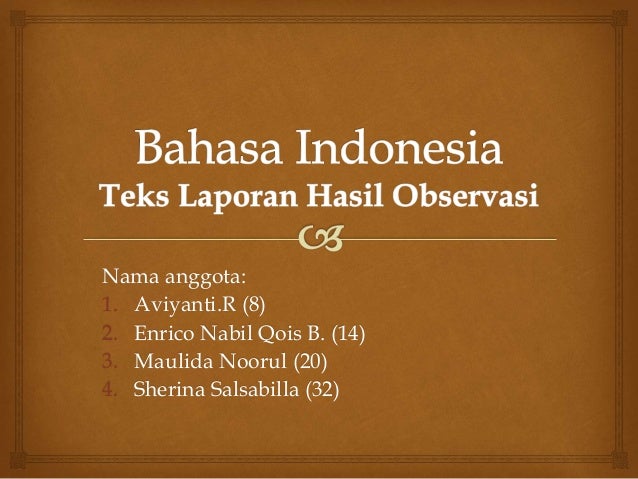 Bahasa Indonesia
Teks Laporan Hasil Observasi

Nama anggota:
1. Aviyanti.R (8)
2. Enrico Nabil Qois B. (14)
3. Maulida Noorul (20)
4. Sherina Salsabilla (32)